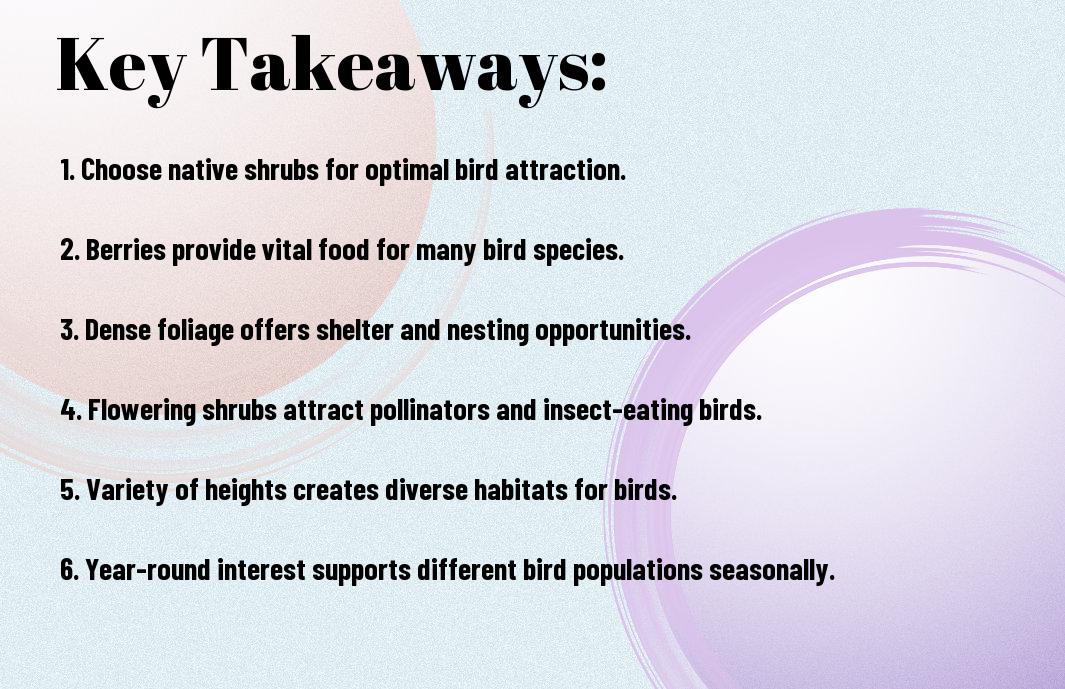 Key Takeaways:

1. Choose native shrubs for optimal bird attraction.

2. Berries provide vital food for many bird species.

3. Dense foliage offers shelter and nesting opportunities.

4. Flowering shrubs attract pollinators and insect-eating birds.

5. Variety of heights creates diverse habitats for birds.

6. Year-round interest supports different bird populations seasonally.